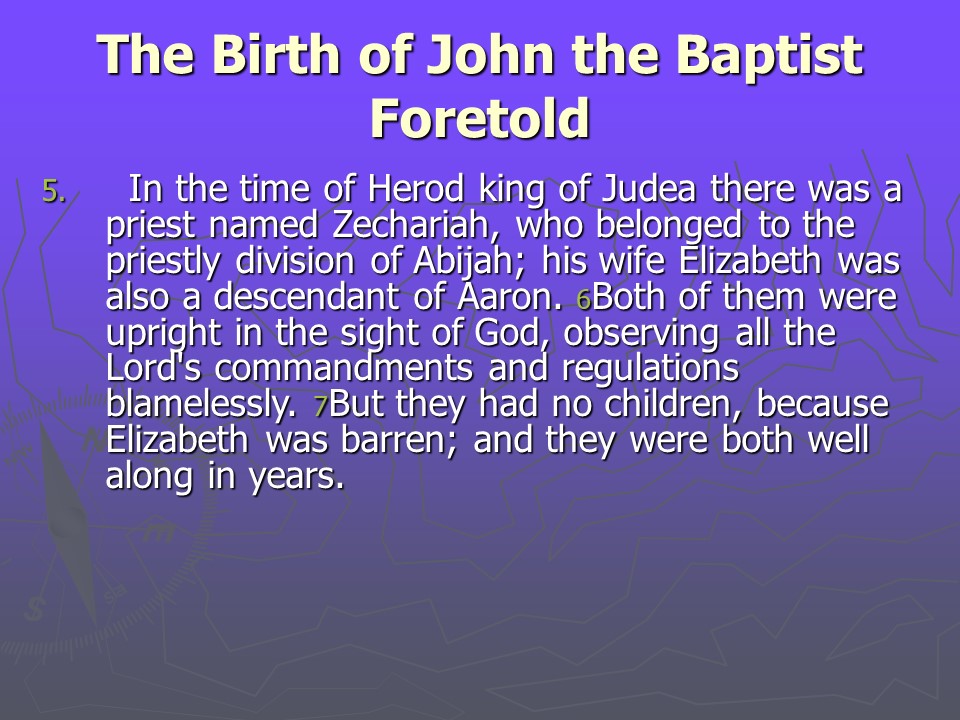 The Birth of John the Baptist Foretold

5. In the time of Herod king of Judea there was a priest named Zechariah, who belonged to the priestly division of Abijah; his wife Elizabeth was also a descendant of Aaron. 6Both of them were upright in the sight of God, observing all the Lord's commandments and regulations blamelessly. 7But they had no children, because Elizabeth was barren; and they were both well along in years.